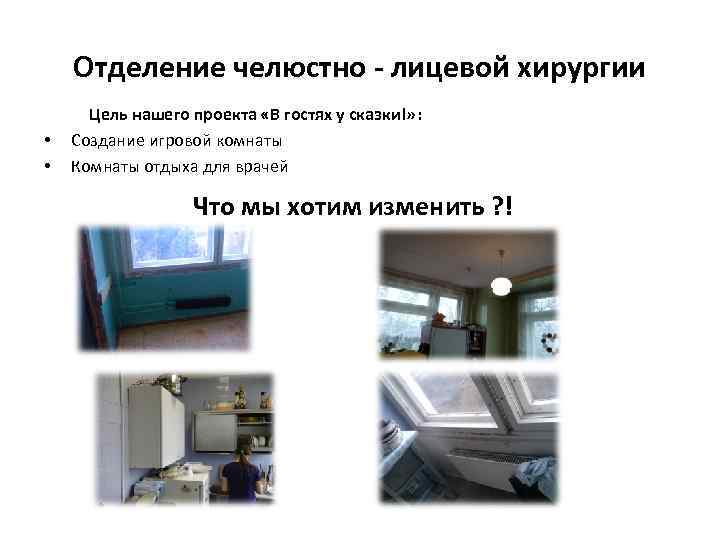 Отделение челюстно - лицевой хирургии

Цель нашего проекта «В гостях у сказки!»:

• Создание игровой комнаты
• Комнаты отдыха для врачей

Что мы хотим изменить ?!